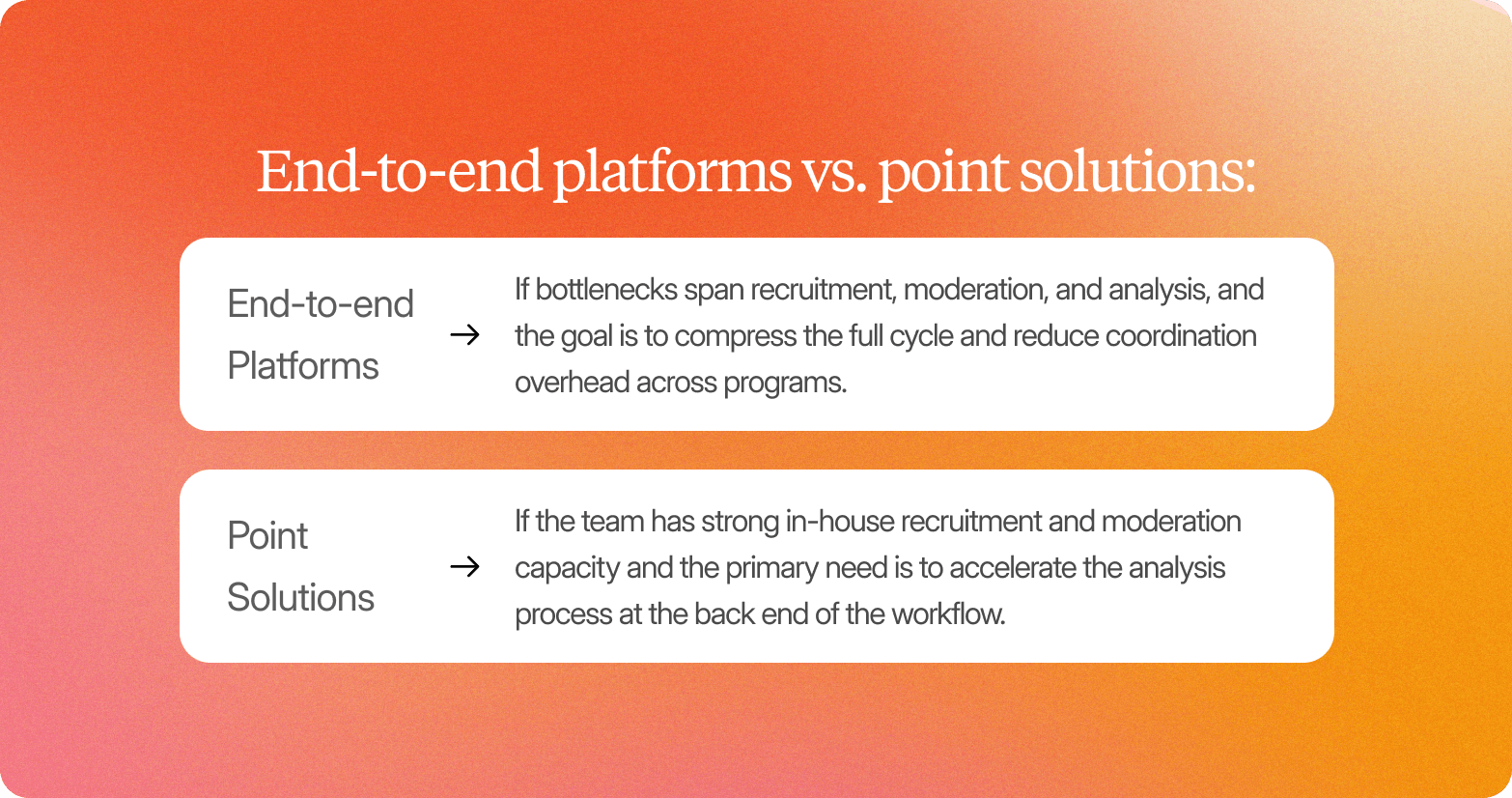 End-to-end platforms vs. point solutions:

End-to-end Platforms → If bottlenecks span recruitment, moderation, and analysis, and the goal is to compress the full cycle and reduce coordination overhead across programs.

Point Solutions → If the team has strong in-house recruitment and moderation capacity and the primary need is to accelerate the analysis process at the back end of the workflow.